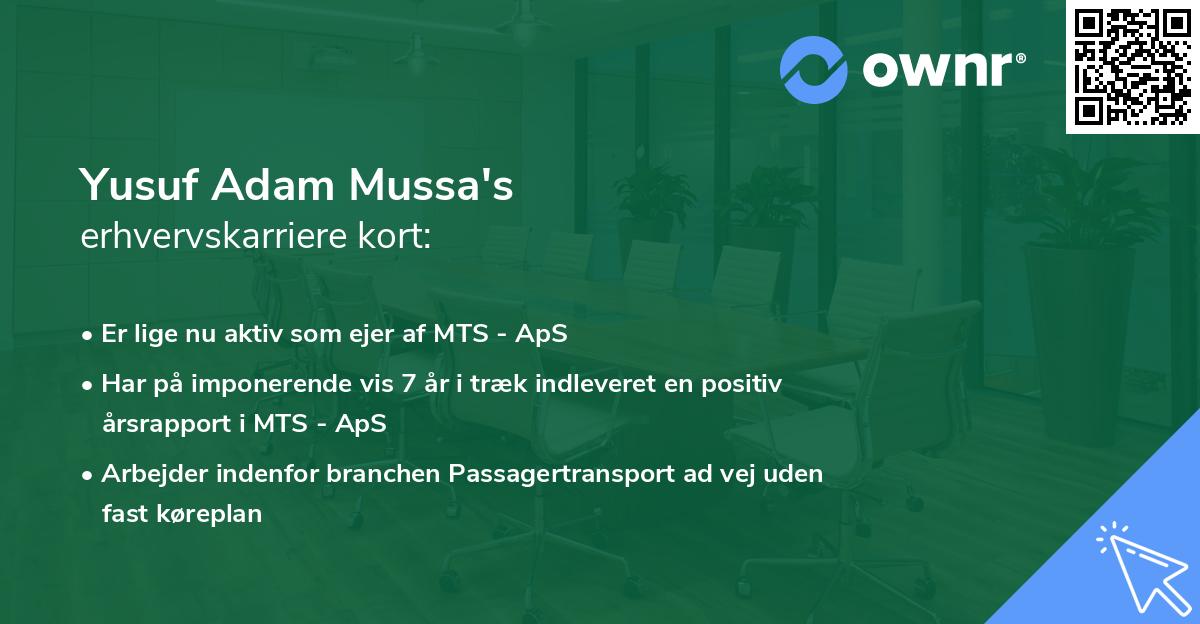 ownr®

Yusuf Adam Mussa's
erhvervskarriere kort:

• Er lige nu aktiv som ejer af MTS - ApS
• Har på imponerende vis 7 år i træk indleveret en positiv årsrapport i MTS - ApS
• Arbejder indenfor branchen Passagertransport ad vej uden fast køreplan